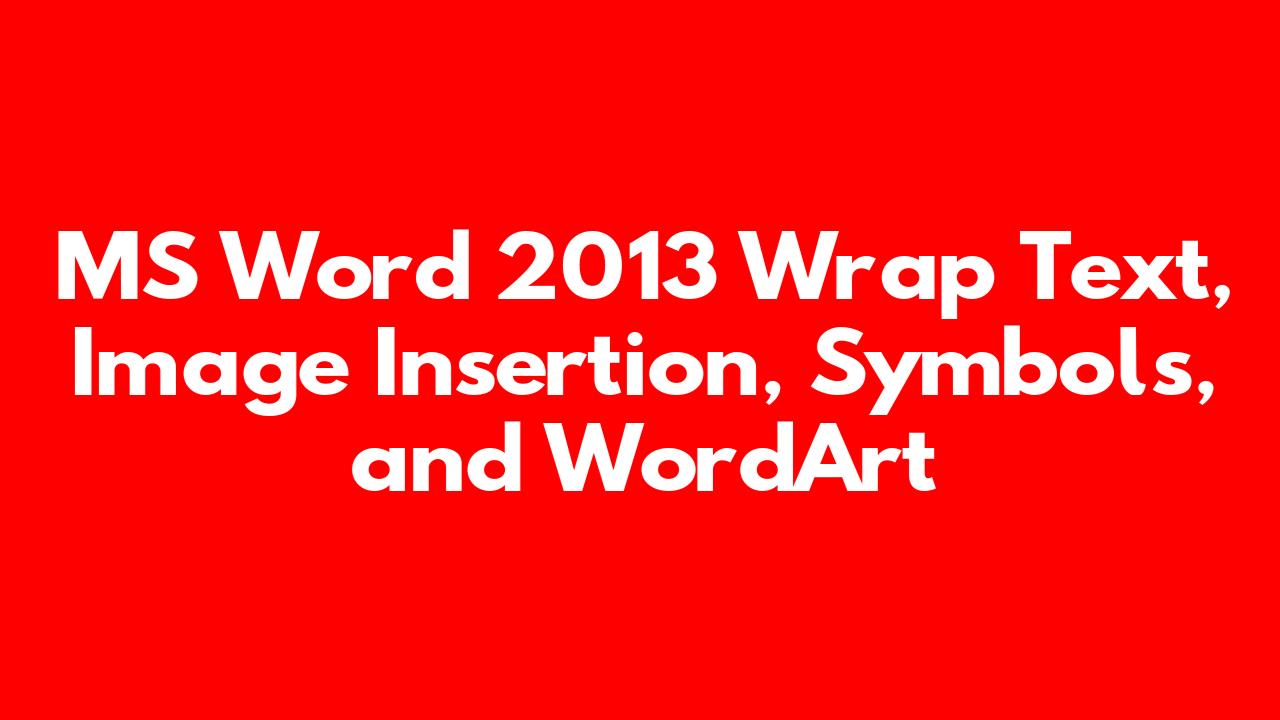 MS Word 2013 Wrap Text, Image Insertion, Symbols, and WordArt